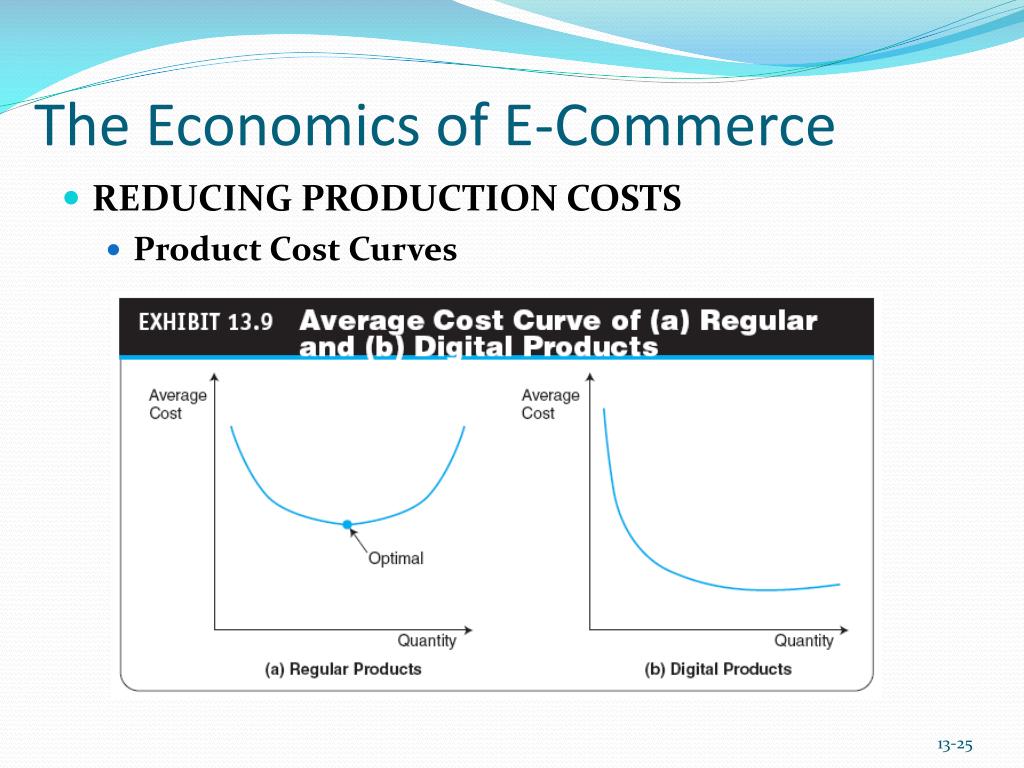 The Economics of E-Commerce

REDUCING PRODUCTION COSTS

Product Cost Curves

EXHIBIT 13.9 Average Cost Curve of (a) Regular and (b) Digital Products

Average Cost

Optimal

Quantity

(a) Regular Products

Average Cost

Quantity

(b) Digital Products

13-25